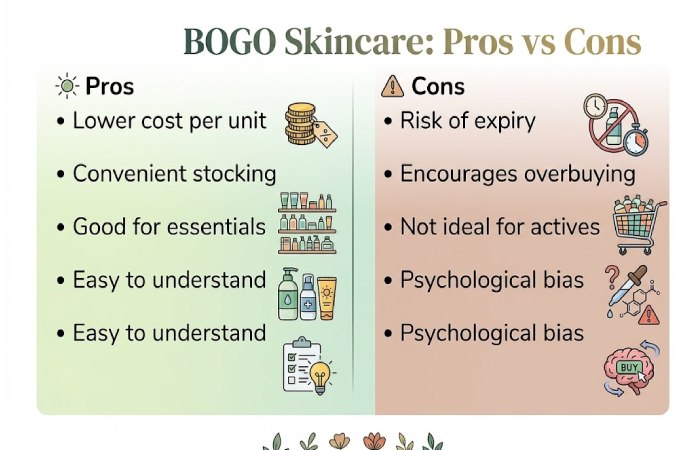 BOGO Skincare: Pros vs Cons

Pros
• Lower cost per unit
• Convenient stocking
• Good for essentials
• Easy to understand
• Easy to understand

Cons
• Risk of expiry
• Encourages overbuying
• Not ideal for actives
• Psychological bias
• Psychological bias

BUY